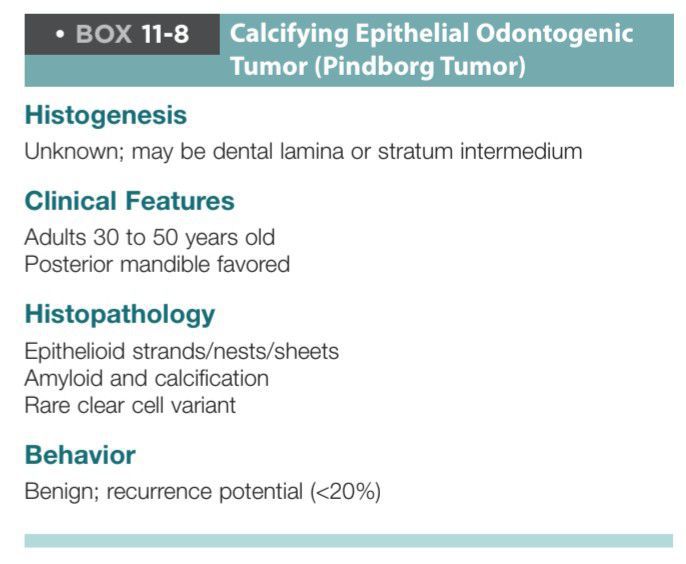 • BOX 11-8 Calcifying Epithelial Odontogenic Tumor (Pindborg Tumor)

Histogenesis

Unknown; may be dental lamina or stratum intermedium

Clinical Features

Adults 30 to 50 years old
Posterior mandible favored

Histopathology

Epithelioid strands/nests/sheets
Amyloid and calcification
Rare clear cell variant

Behavior

Benign; recurrence potential (<20%)